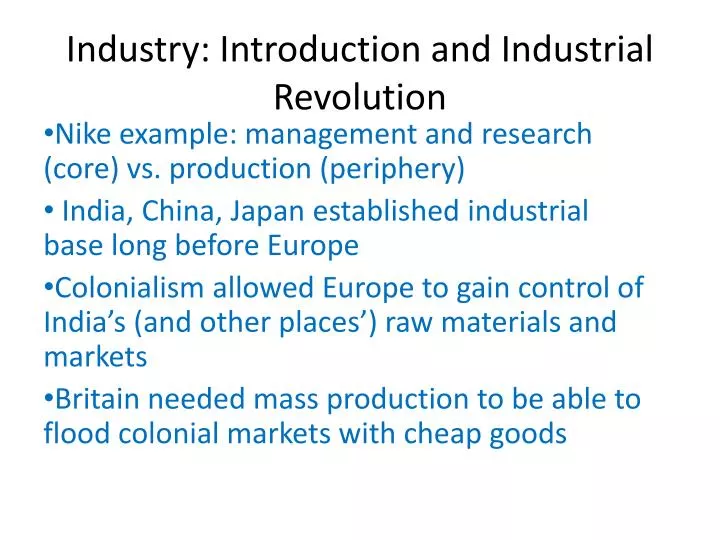 Industry: Introduction and Industrial Revolution

•Nike example: management and research (core) vs. production (periphery)

• India, China, Japan established industrial base long before Europe

•Colonialism allowed Europe to gain control of India’s (and other places’) raw materials and markets

•Britain needed mass production to be able to flood colonial markets with cheap goods